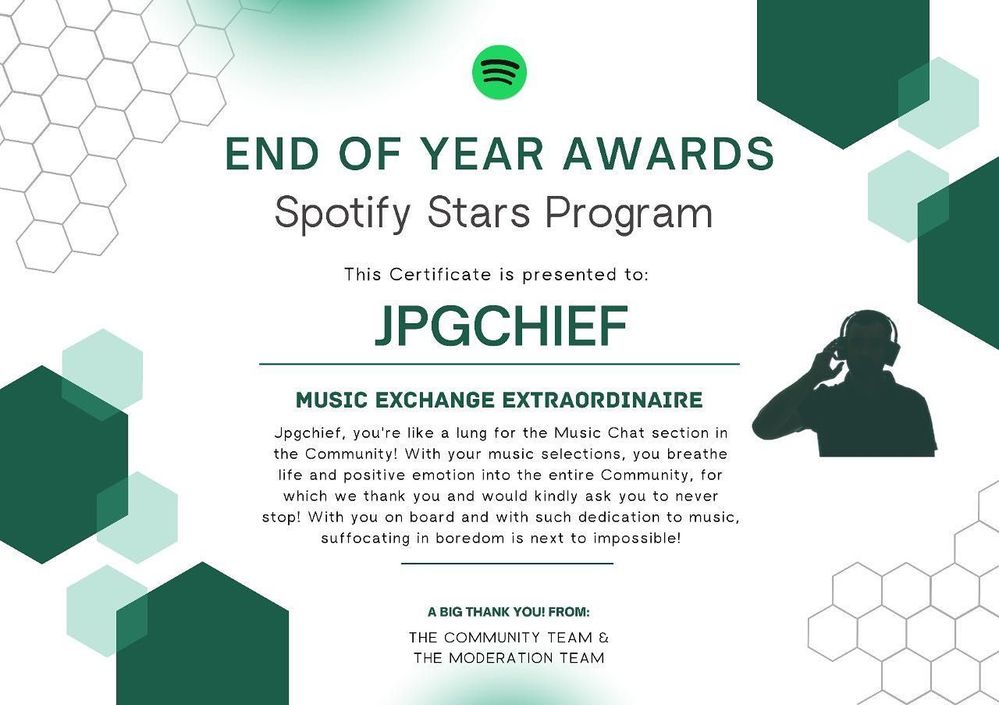 END OF YEAR AWARDS
Spotify Stars Program

This Certificate is presented to:

JPGCHIEF

MUSIC EXCHANGE EXTRAORDINAIRE

Jpgchief, you're like a lung for the Music Chat section in the Community! With your music selections, you breathe life and positive emotion into the entire Community, for which we thank you and would kindly ask you to never stop! With you on board and with such dedication to music, suffocating in boredom is next to impossible!

A BIG THANK YOU! FROM:

THE COMMUNITY TEAM &
THE MODERATION TEAM